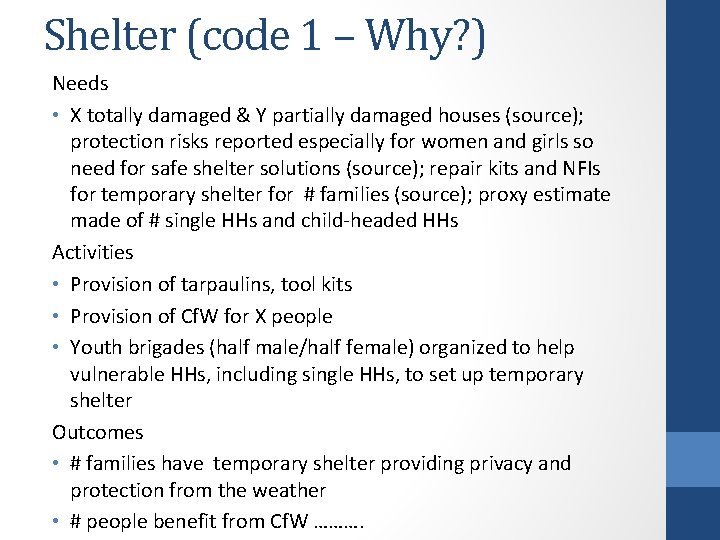 Shelter (code 1 – Why?)

Needs

• X totally damaged & Y partially damaged houses (source); protection risks reported especially for women and girls so need for safe shelter solutions (source); repair kits and NFIs for temporary shelter for # families (source); proxy estimate made of # single HHs and child-headed HHs

Activities

• Provision of tarpaulins, tool kits

• Provision of CfW for X people

• Youth brigades (half male/half female) organized to help vulnerable HHs, including single HHs, to set up temporary shelter

Outcomes

• # families have temporary shelter providing privacy and protection from the weather

• # people benefit from CfW ……….